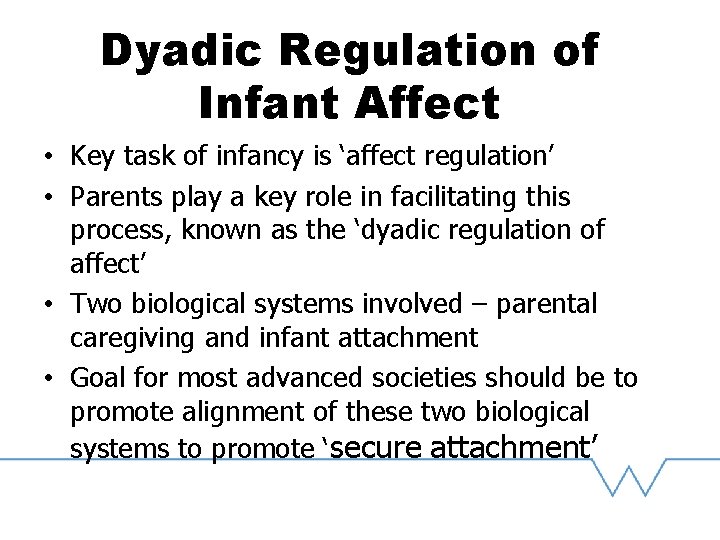 Dyadic Regulation of Infant Affect

• Key task of infancy is ‘affect regulation’

• Parents play a key role in facilitating this process, known as the ‘dyadic regulation of affect’

• Two biological systems involved – parental caregiving and infant attachment

• Goal for most advanced societies should be to promote alignment of these two biological systems to promote ‘secure attachment’